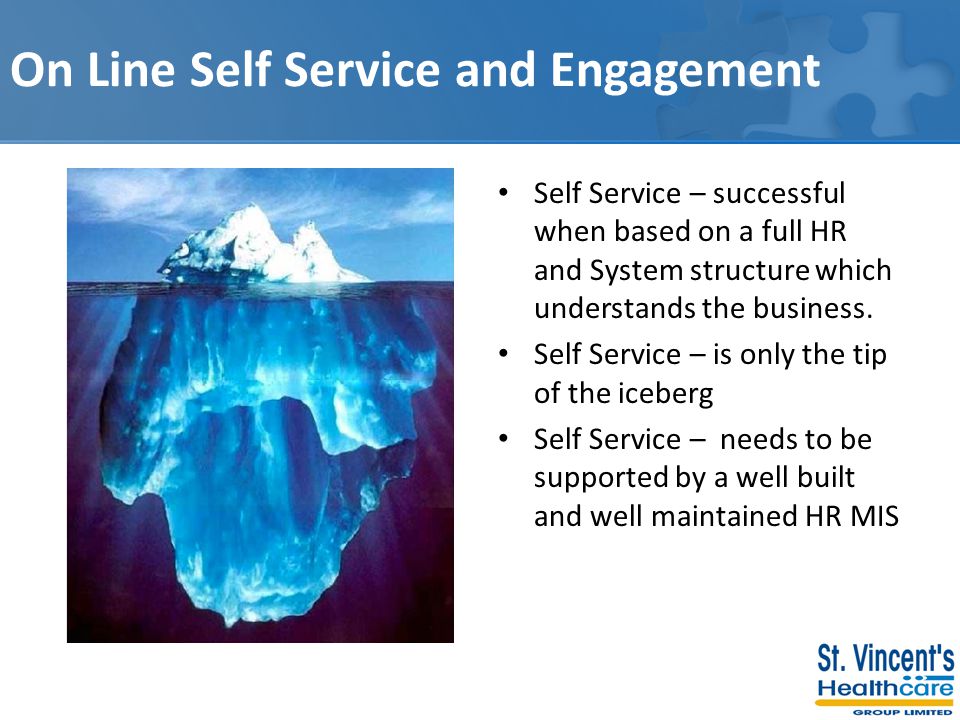 On Line Self Service and Engagement

• Self Service – successful when based on a full HR and System structure which understands the business.
• Self Service – is only the tip of the iceberg
• Self Service – needs to be supported by a well built and well maintained HR MIS

St. Vincent's Healthcare GROUP LIMITED